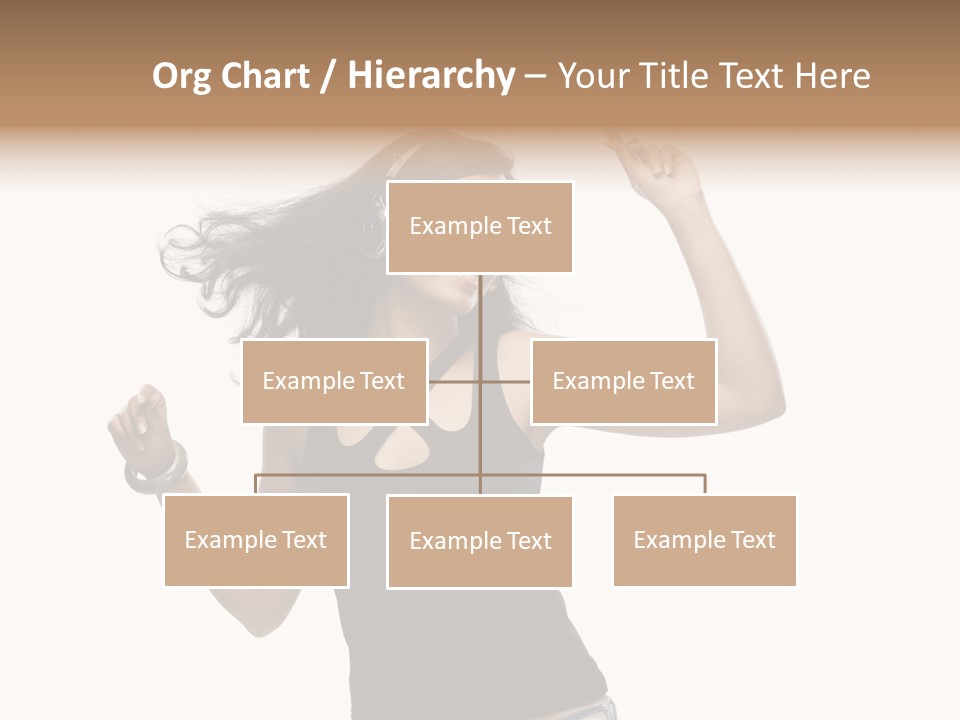 Org Chart / Hierarchy – Your Title Text Here

Example Text

Example Text

Example Text

Example Text

Example Text

Example Text